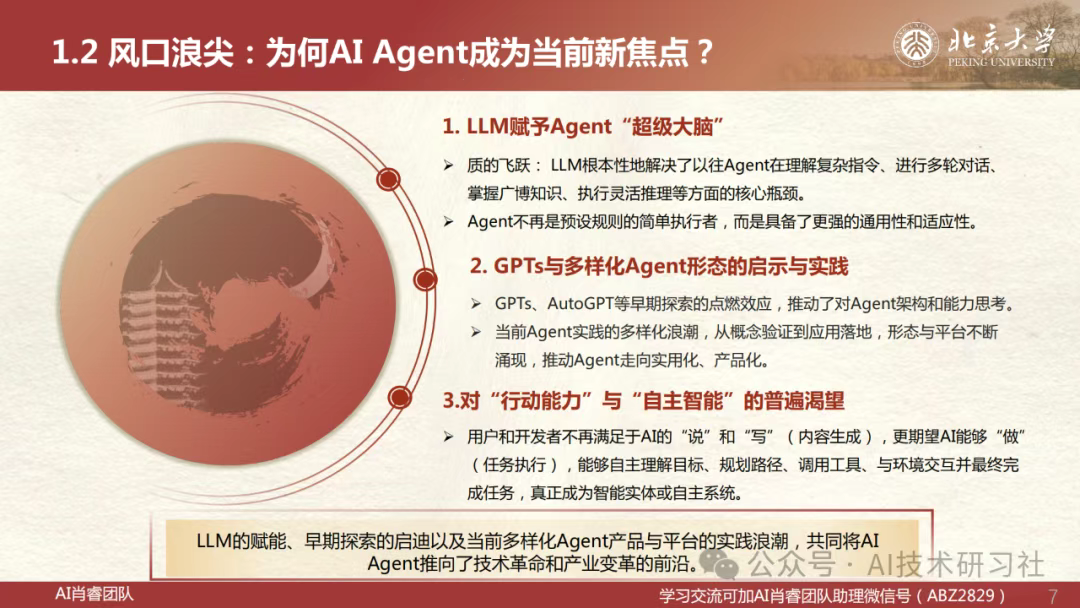 1.2 风口浪尖：为何AI Agent成为当前新焦点？

北京大学
PEKING UNIVERSITY

1. LLM赋予Agent“超级大脑”

➢ 质的飞跃： LLM根本性地解决了以往Agent在理解复杂指令、进行多轮对话、掌握广博知识、执行灵活推理等方面的核心瓶颈。

➢ Agent不再是预设规则的简单执行者，而是具备了更强的通用性和适应性。

2. GPTs与多样化Agent形态的启示与实践

➢ GPTs、AutoGPT等早期探索的点燃效应，推动了对Agent架构和能力思考。

➢ 当前Agent实践的多样化浪潮，从概念验证到应用落地，形态与平台不断涌现，推动Agent走向实用化、产品化。

3.对“行动能力”与“自主智能”的普遍渴望

➢ 用户和开发者不再满足于AI的“说”和“写”（内容生成），更期望AI能够“做”（任务执行），能够自主理解目标、规划路径、调用工具、与环境交互并最终完成任务，真正成为智能实体或自主系统。

LLM的赋能、早期探索的启迪以及当前多样化Agent产品与平台的实践浪潮，共同将AI Agent推向了技术革命和产业变革的前沿。

公众号 · AI技术研习社

AI肖睿团队

学习交流可加AI肖睿团队助理微信号（ABZ2829）

7